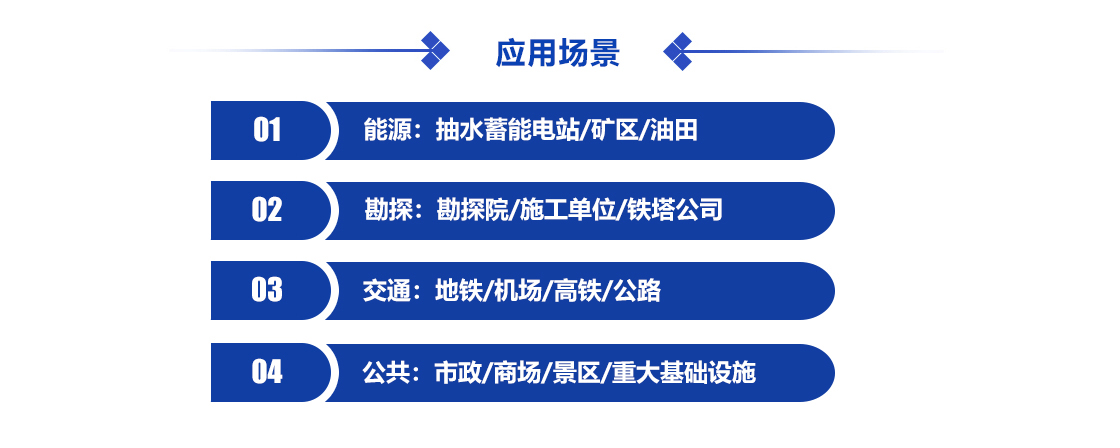 应用场景

01 能源：抽水蓄能电站/矿区/油田

02 勘探：勘探院/施工单位/铁塔公司

03 交通：地铁/机场/高铁/公路

04 公共：市政/商场/景区/重大基础设施